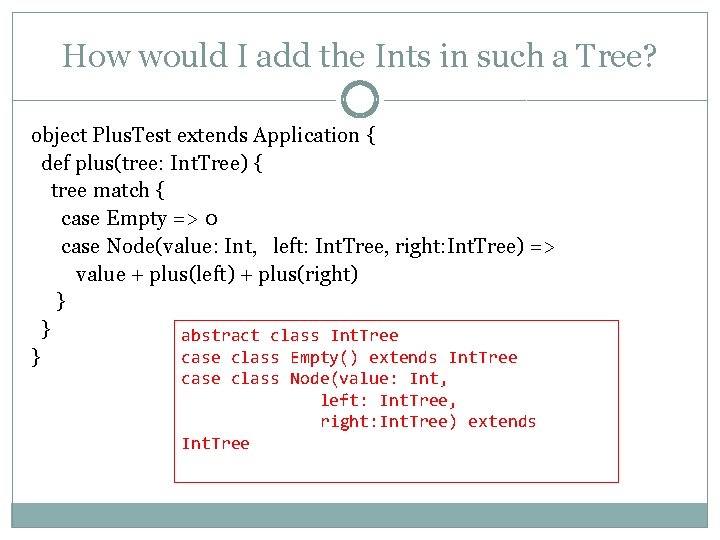 How would I add the Ints in such a Tree?

object PlusTest extends Application {
 def plus(tree: IntTree) {
  tree match {
   case Empty => 0
   case Node(value: Int,  left: IntTree, right:IntTree) =>
     value + plus(left) + plus(right)
  }
 }
}

abstract class IntTree
case class Empty() extends IntTree
case class Node(value: Int,
                left: IntTree,
                right:IntTree) extends
IntTree